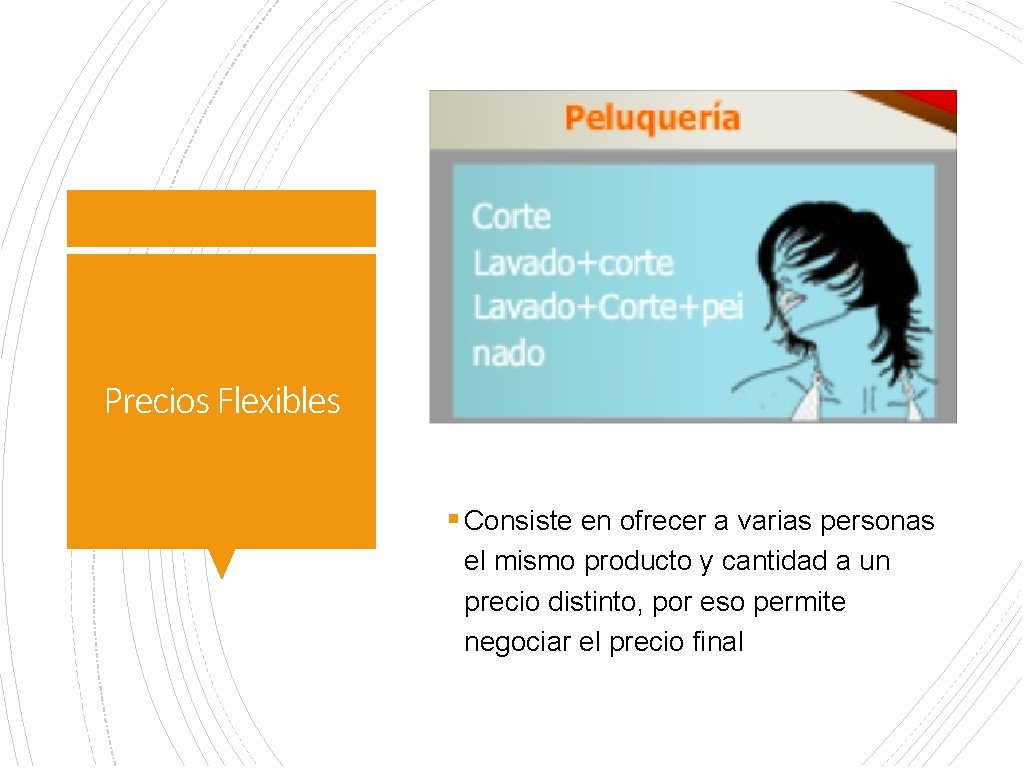 Precios Flexibles

Peluquería

Corte
Lavado+corte
Lavado+Corte+peinado

▪ Consiste en ofrecer a varias personas el mismo producto y cantidad a un precio distinto, por eso permite negociar el precio final